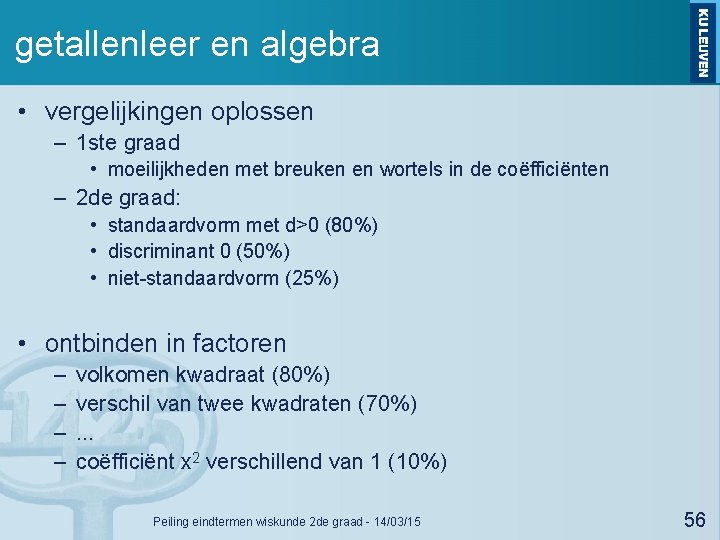 getallenleer en algebra

KU LEUVEN

• vergelijkingen oplossen
– 1ste graad
• moeilijkheden met breuken en wortels in de coëfficiënten
– 2de graad:
• standaardvorm met d>0 (80%)
• discriminant 0 (50%)
• niet-standaardvorm (25%)

• ontbinden in factoren
– volkomen kwadraat (80%)
– verschil van twee kwadraten (70%)
– ...
– coëfficiënt $x^2$ verschillend van 1 (10%)

1425

Peiling eindtermen wiskunde 2de graad - 14/03/15

56